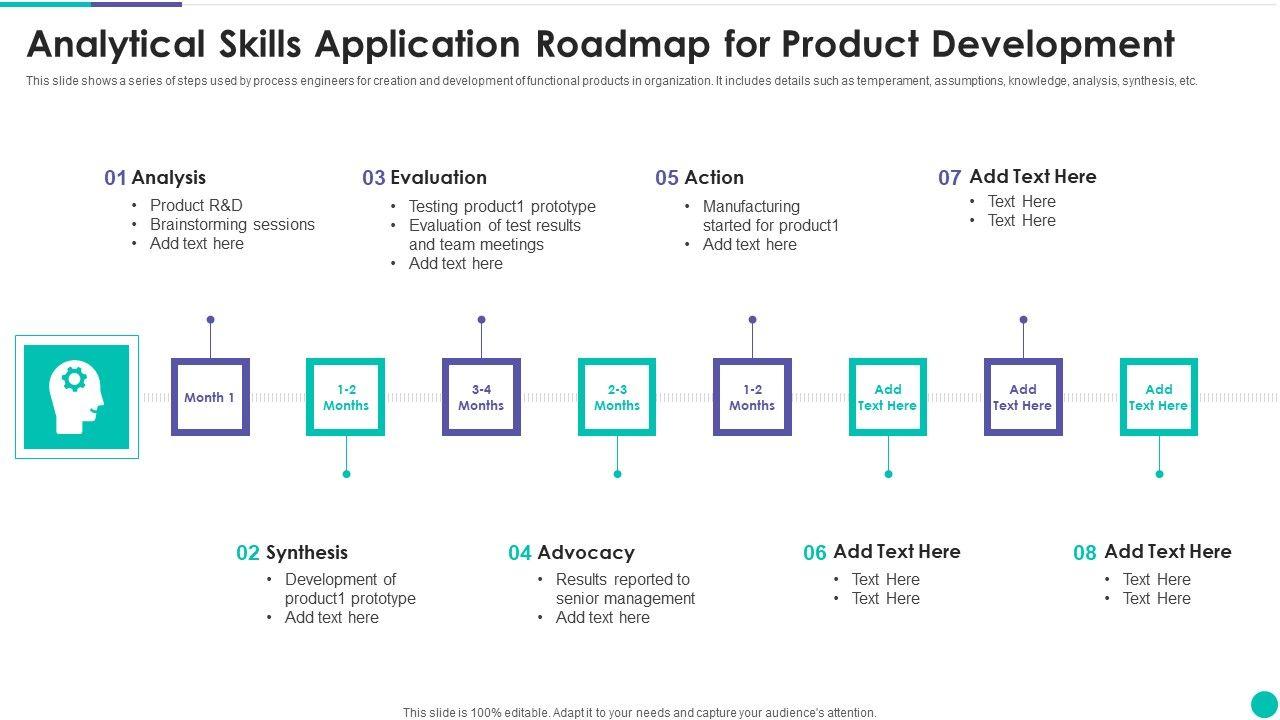 Analytical Skills Application Roadmap for Product Development

This slide shows a series of steps used by process engineers for creation and development of functional products in organization. It includes details such as temperament, assumptions, knowledge, analysis, synthesis, etc.

01 Analysis
• Product R&D
• Brainstorming sessions
• Add text here

03 Evaluation
• Testing product1 prototype
• Evaluation of test results and team meetings
• Add text here

05 Action
• Manufacturing started for product1
• Add text here

07 Add Text Here
• Text Here
• Text Here

Month 1

1-2 Months

3-4 Months

2-3 Months

1-2 Months

Add Text Here

Add Text Here

Add Text Here

02 Synthesis
• Development of product1 prototype
• Add text here

04 Advocacy
• Results reported to senior management
• Add text here

06 Add Text Here
• Text Here
• Text Here

08 Add Text Here
• Text Here
• Text Here

This slide is 100% editable. Adapt it to your needs and capture your audience's attention.